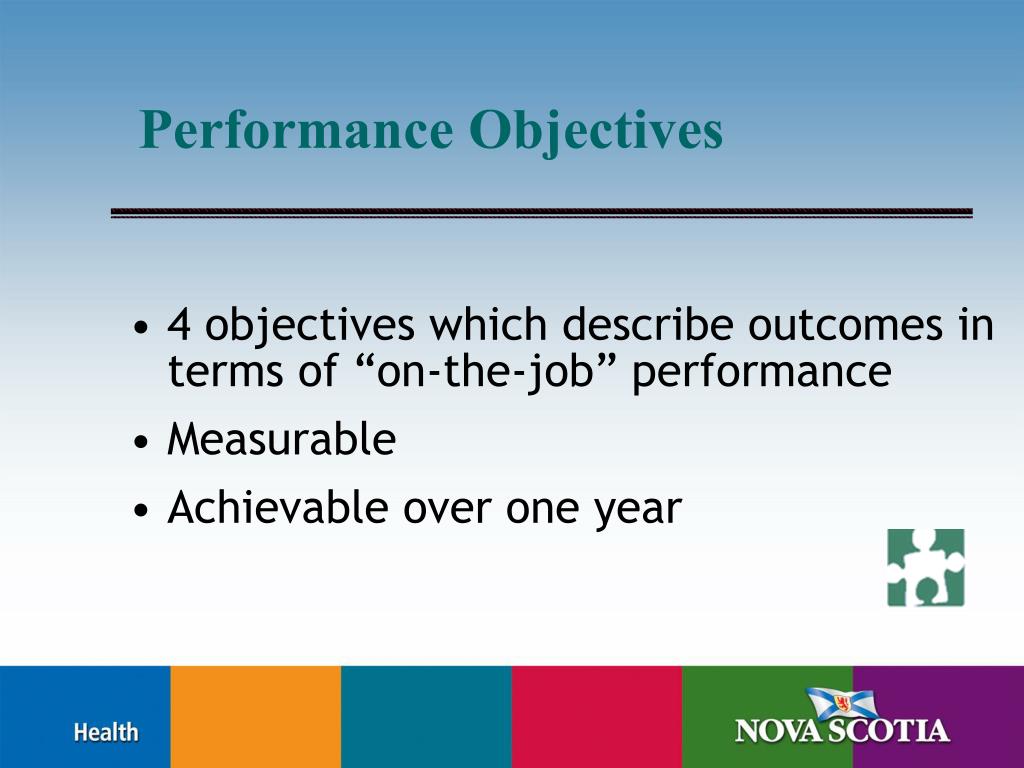 Performance Objectives

• 4 objectives which describe outcomes in terms of “on-the-job” performance

• Measurable

• Achievable over one year

Health

NOVA SCOTIA